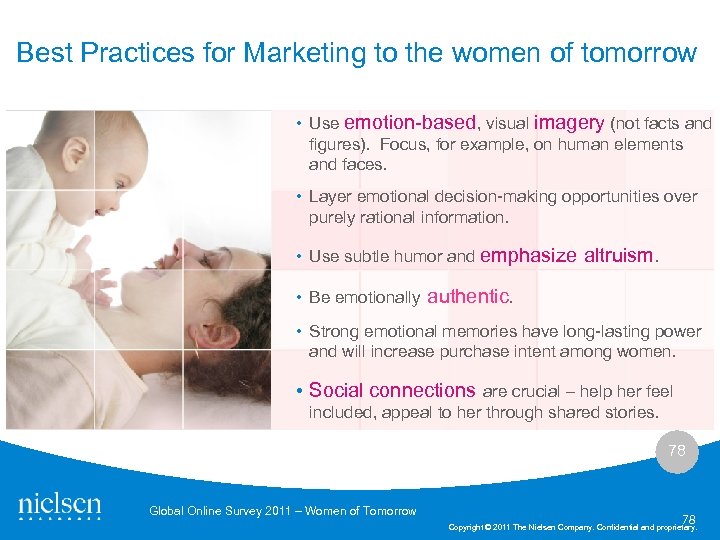 Best Practices for Marketing to the women of tomorrow

• Use emotion-based, visual imagery (not facts and figures). Focus, for example, on human elements and faces.

• Layer emotional decision-making opportunities over purely rational information.

• Use subtle humor and emphasize altruism.

• Be emotionally authentic.

• Strong emotional memories have long-lasting power and will increase purchase intent among women.

• Social connections are crucial – help her feel included, appeal to her through shared stories.

78

nielsen

Global Online Survey 2011 – Women of Tomorrow

78

Copyright © 2011 The Nielsen Company. Confidential and proprietary.